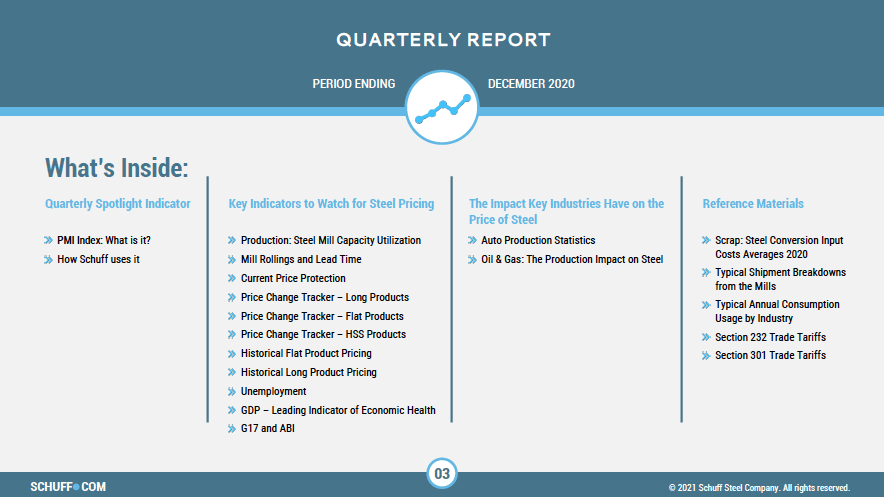 QUARTERLY REPORT

PERIOD ENDING DECEMBER 2020

What's Inside:

Quarterly Spotlight Indicator

PMI Index: What is it?
How Schuff uses it

Key Indicators to Watch for Steel Pricing

Production: Steel Mill Capacity Utilization
Mill Rollings and Lead Time
Current Price Protection
Price Change Tracker – Long Products
Price Change Tracker – Flat Products
Price Change Tracker – HSS Products
Historical Flat Product Pricing
Historical Long Product Pricing
Unemployment
GDP – Leading Indicator of Economic Health
G17 and ABI

The Impact Key Industries Have on the Price of Steel

Auto Production Statistics
Oil & Gas: The Production Impact on Steel

Reference Materials

Scrap: Steel Conversion Input Costs Averages 2020
Typical Shipment Breakdowns from the Mills
Typical Annual Consumption Usage by Industry
Section 232 Trade Tariffs
Section 301 Trade Tariffs

SCHUFF.COM

03

© 2021 Schuff Steel Company. All rights reserved.